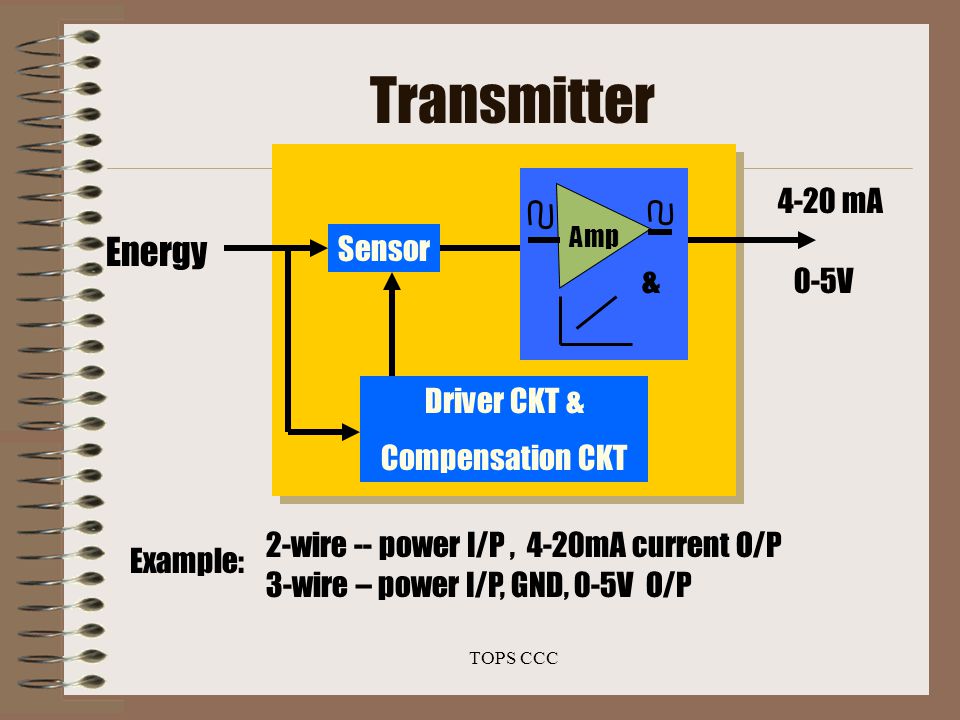 Transmitter

Energy

Sensor

Amp

&

4-20 mA

0-5V

Driver CKT &

Compensation CKT

Example: 2-wire -- power I/P , 4-20mA current O/P
3-wire – power I/P, GND, 0-5V O/P

TOPS CCC